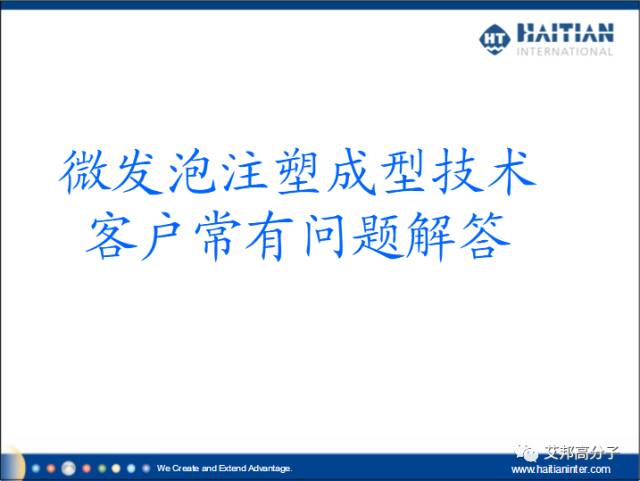 HT HAITIAN INTERNATIONAL

微发泡注塑成型技术
客户常有问题解答

We Create and Extend Advantage.

艾邦高分子

www.haitianinter.com